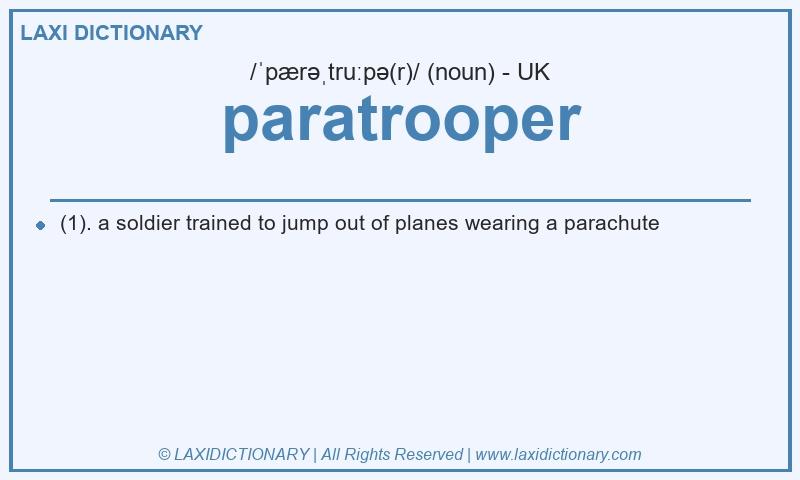 LAXI DICTIONARY

/ˈpærəˌtruːpə(r)/ (noun) - UK

paratrooper

(1). a soldier trained to jump out of planes wearing a parachute

© LAXIDICTIONARY | All Rights Reserved | www.laxidictionary.com